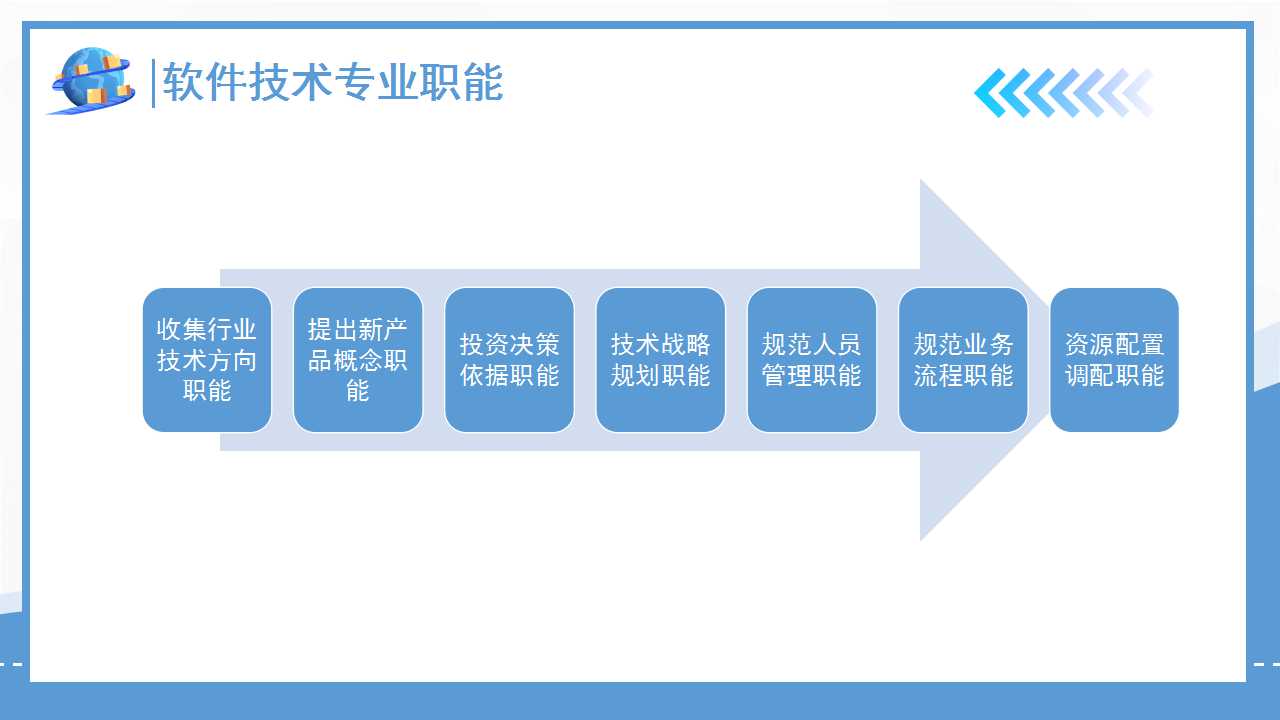 软件技术专业职能

收集行业技术方向职能

提出新产品概念职能

投资决策依据职能

技术战略规划职能

规范人员管理职能

规范业务流程职能

资源配置调配职能